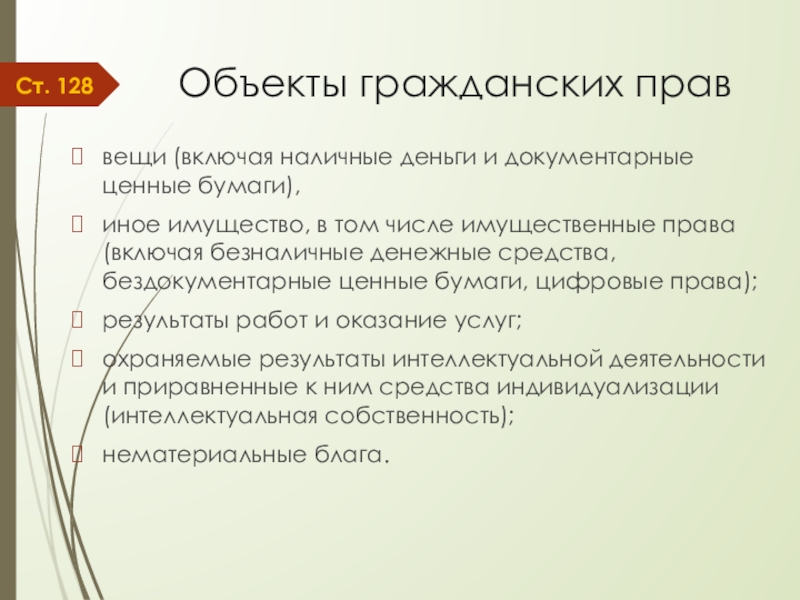 Ст. 128

Объекты гражданских прав

вещи (включая наличные деньги и документарные ценные бумаги),

иное имущество, в том числе имущественные права (включая безналичные денежные средства, бездокументарные ценные бумаги, цифровые права);

результаты работ и оказание услуг;

охраняемые результаты интеллектуальной деятельности и приравненные к ним средства индивидуализации (интеллектуальная собственность);

нематериальные блага.